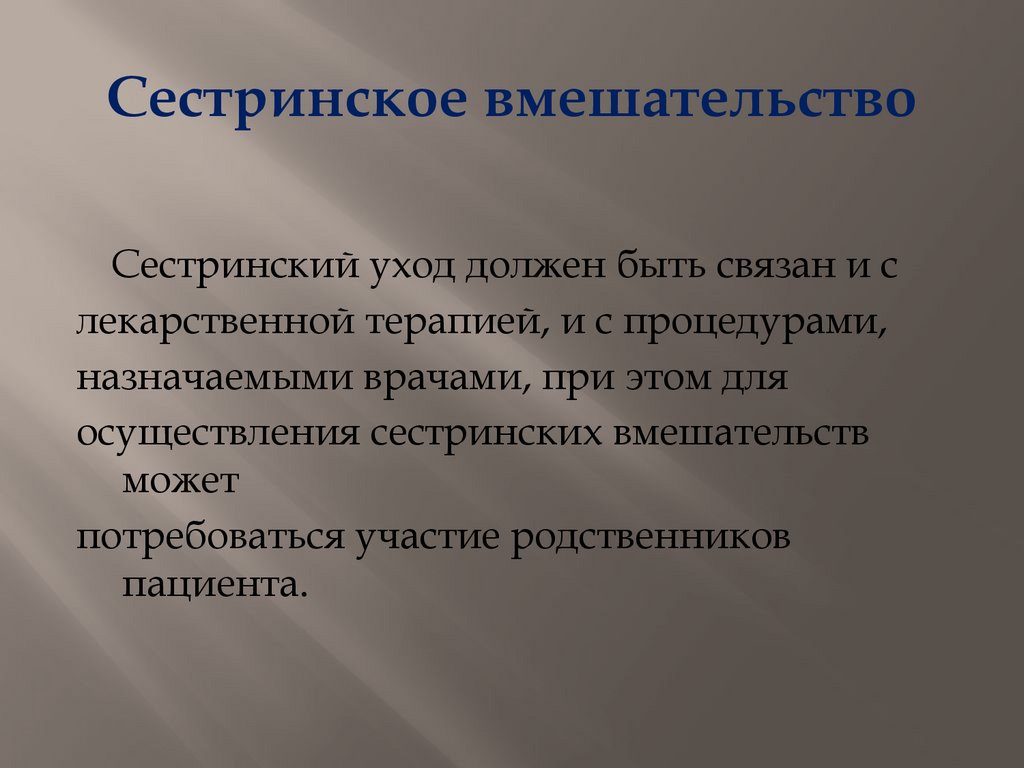 Сестринское вмешательство

Сестринский уход должен быть связан и с лекарственной терапией, и с процедурами, назначаемыми врачами, при этом для осуществления сестринских вмешательств может потребоваться участие родственников пациента.